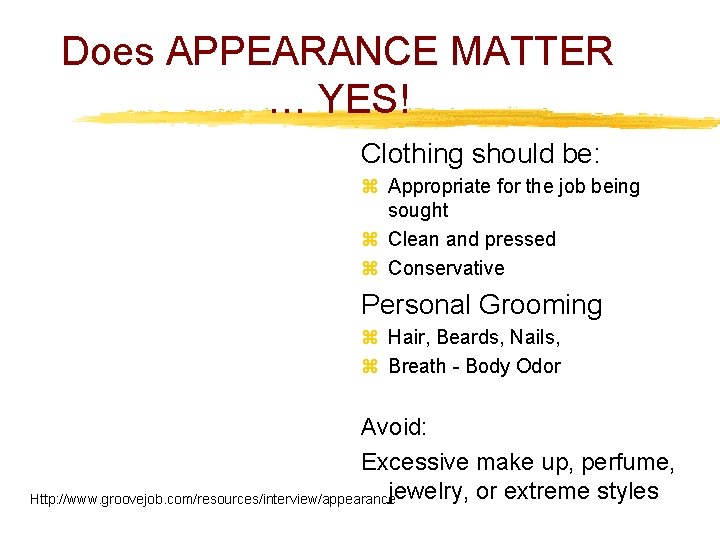 Does APPEARANCE MATTER … YES!

Clothing should be:

⌘ Appropriate for the job being sought

⌘ Clean and pressed

⌘ Conservative

Personal Grooming

⌘ Hair, Beards, Nails,

⌘ Breath - Body Odor

Avoid:

Excessive make up, perfume, jewelry, or extreme styles

Http://www.groovejob.com/resources/interview/appearance